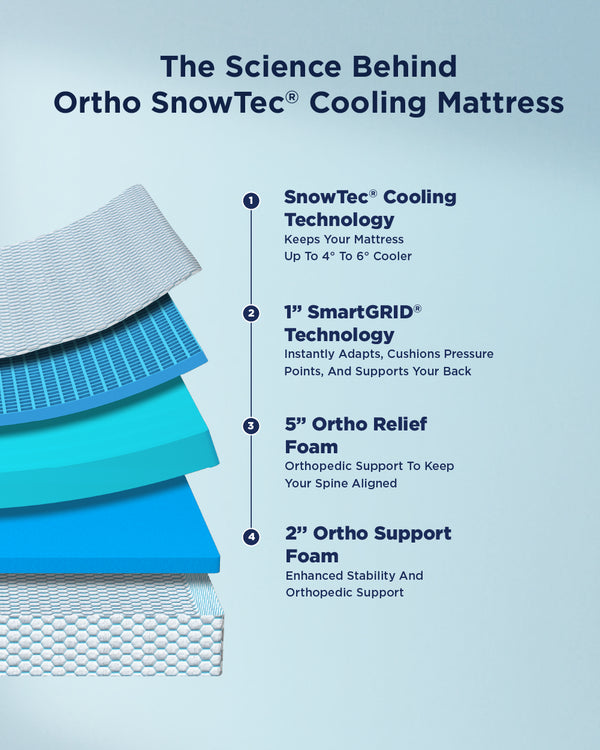 The Science Behind Ortho SnowTec® Cooling Mattress

1
SnowTec® Cooling Technology
Keeps Your Mattress Up To 4° To 6° Cooler

2
1" SmartGRID® Technology
Instantly Adapts, Cushions Pressure Points, And Supports Your Back

3
5" Ortho Relief Foam
Orthopedic Support To Keep Your Spine Aligned

4
2" Ortho Support Foam
Enhanced Stability And Orthopedic Support